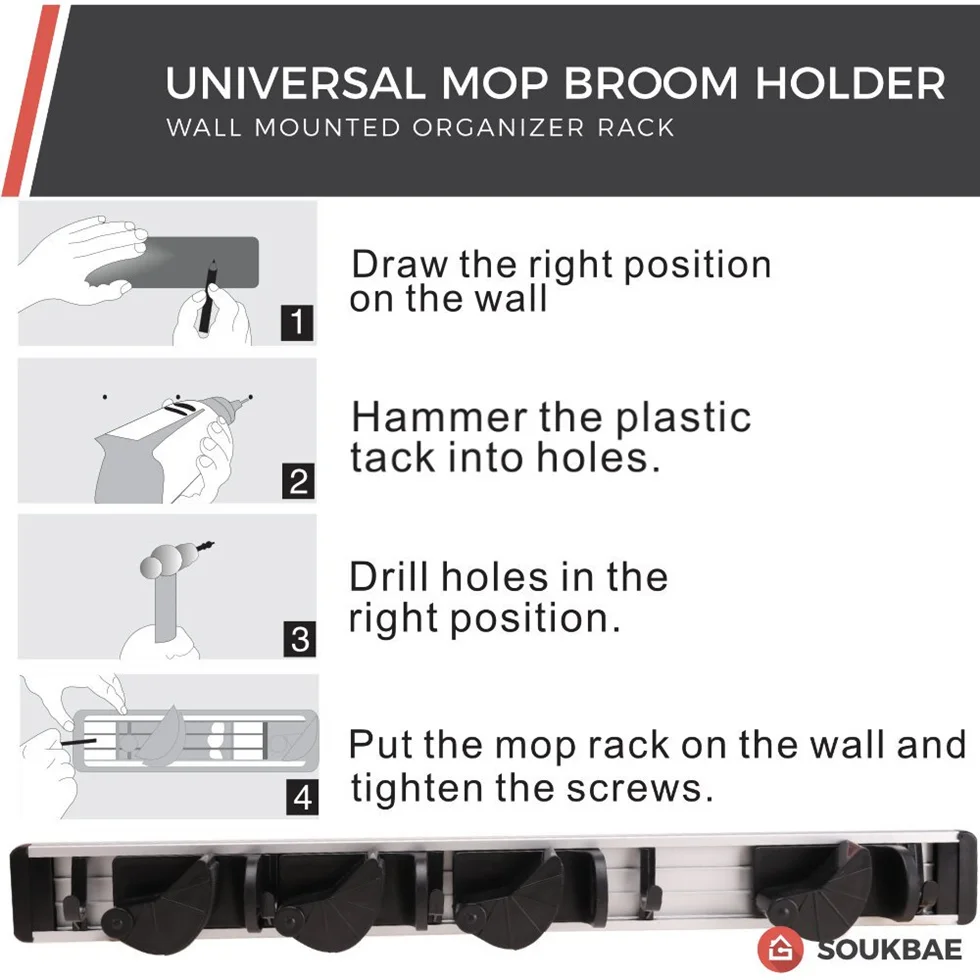 UNIVERSAL MOP BROOM HOLDER
WALL MOUNTED ORGANIZER RACK

1
Draw the right position on the wall

2
Hammer the plastic tack into holes.

3
Drill holes in the right position.

4
Put the mop rack on the wall and tighten the screws.

SOUKBAE